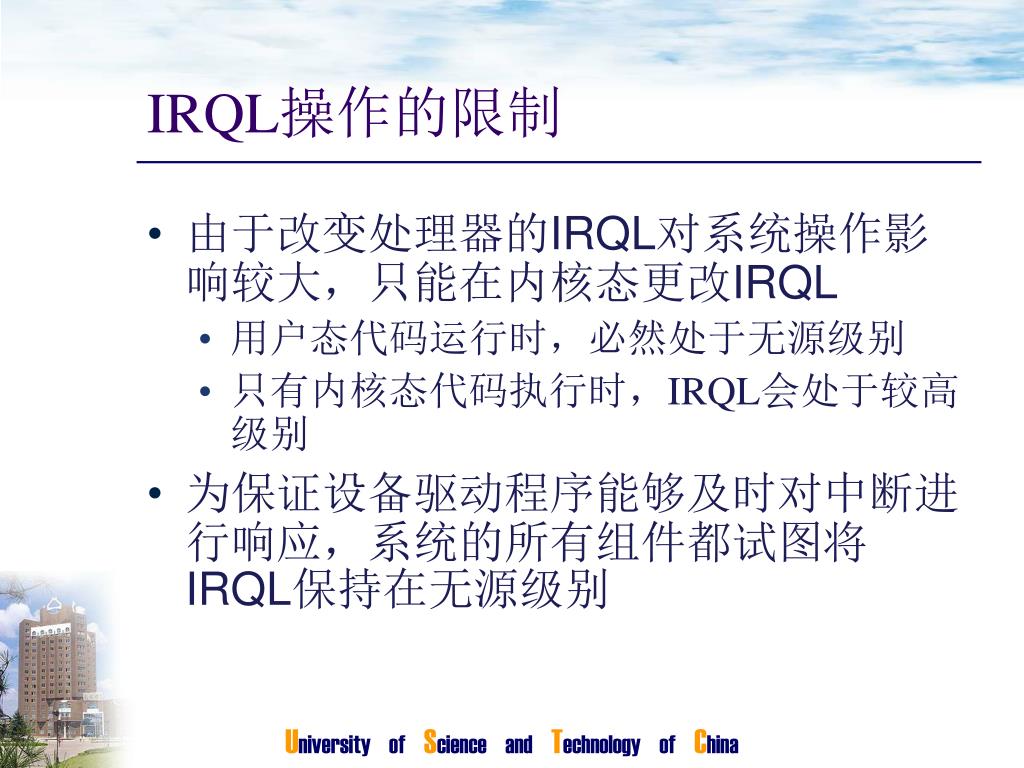 IRQL操作的限制

• 由于改变处理器的IRQL对系统操作影响较大，只能在内核态更改IRQL
  • 用户态代码运行时，必然处于无源级别
  • 只有内核态代码执行时，IRQL会处于较高级别
• 为保证设备驱动程序能够及时对中断进行响应，系统的所有组件都试图将IRQL保持在无源级别

University of Science and Technology of China